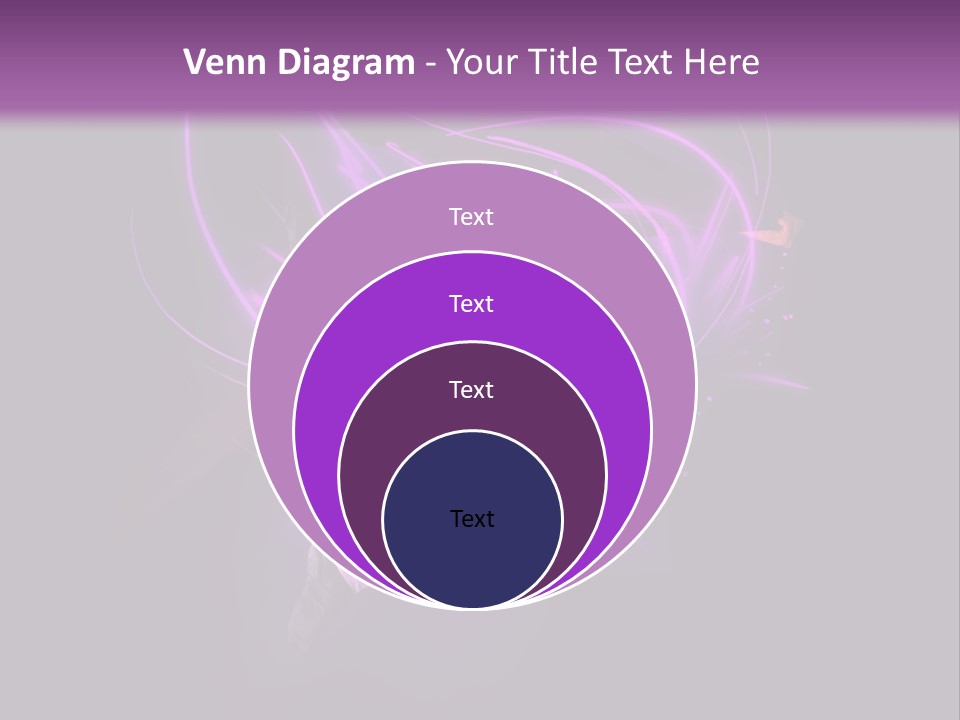 Venn Diagram - Your Title Text Here

Text

Text

Text

Text